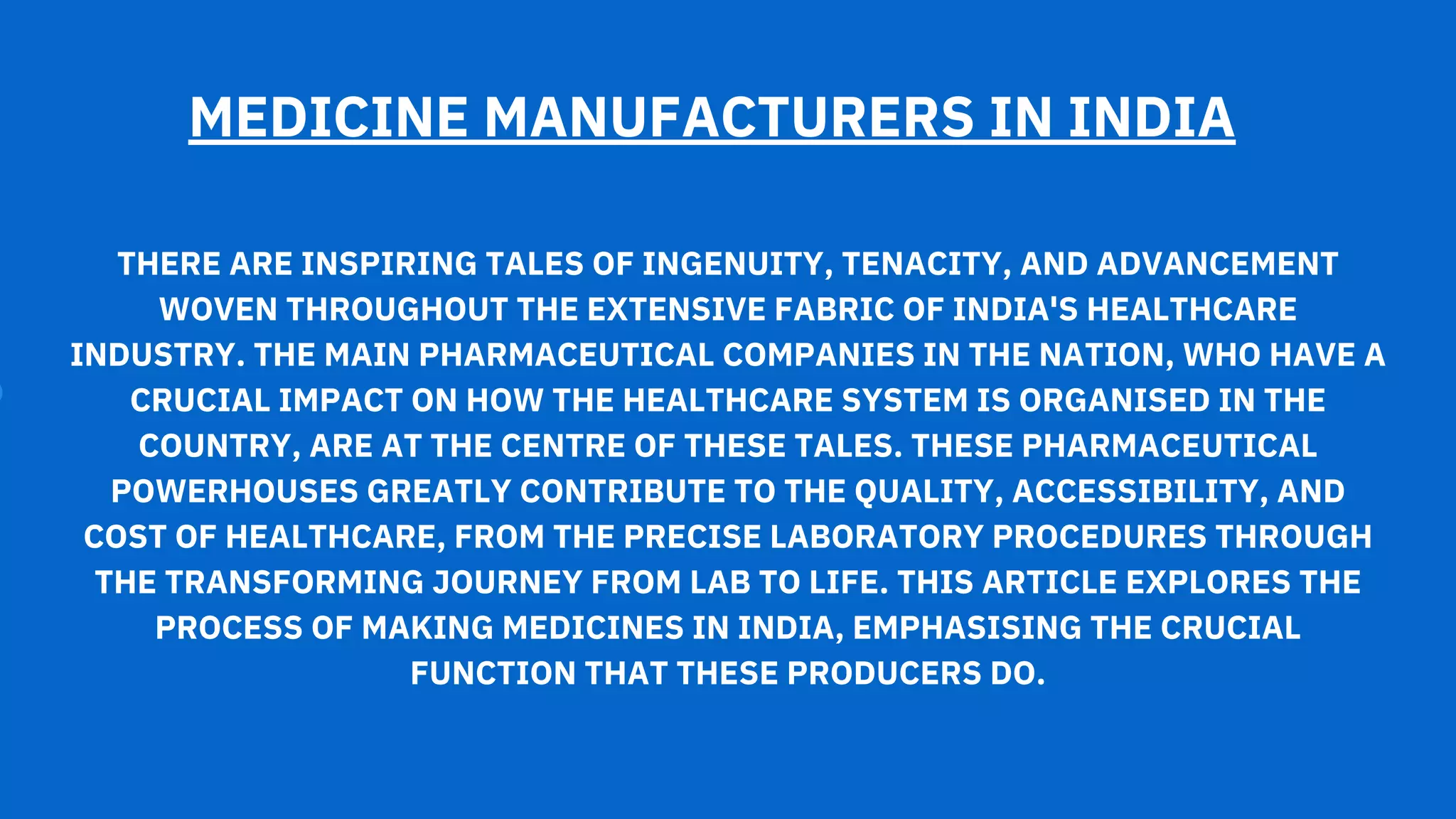 MEDICINE MANUFACTURERS IN INDIA

THERE ARE INSPIRING TALES OF INGENUITY, TENACITY, AND ADVANCEMENT WOVEN THROUGHOUT THE EXTENSIVE FABRIC OF INDIA'S HEALTHCARE INDUSTRY. THE MAIN PHARMACEUTICAL COMPANIES IN THE NATION, WHO HAVE A CRUCIAL IMPACT ON HOW THE HEALTHCARE SYSTEM IS ORGANISED IN THE COUNTRY, ARE AT THE CENTRE OF THESE TALES. THESE PHARMACEUTICAL POWERHOUSES GREATLY CONTRIBUTE TO THE QUALITY, ACCESSIBILITY, AND COST OF HEALTHCARE, FROM THE PRECISE LABORATORY PROCEDURES THROUGH THE TRANSFORMING JOURNEY FROM LAB TO LIFE. THIS ARTICLE EXPLORES THE PROCESS OF MAKING MEDICINES IN INDIA, EMPHASISING THE CRUCIAL FUNCTION THAT THESE PRODUCERS DO.